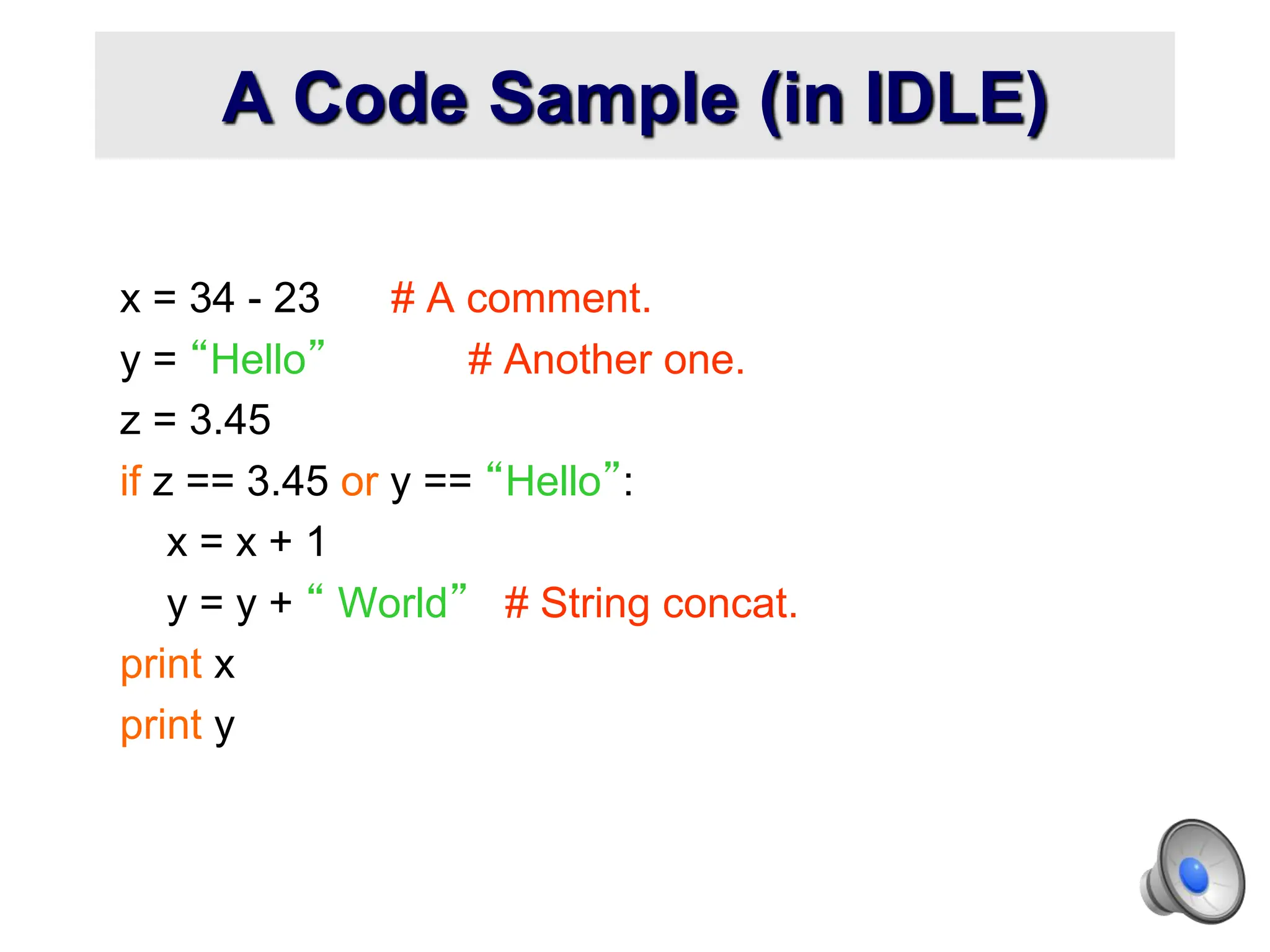 A Code Sample (in IDLE)

x = 34 - 23 # A comment.
y = “Hello” # Another one.
z = 3.45
if z == 3.45 or y == “Hello”:
x = x + 1
y = y + “ World” # String concat.
print x
print y